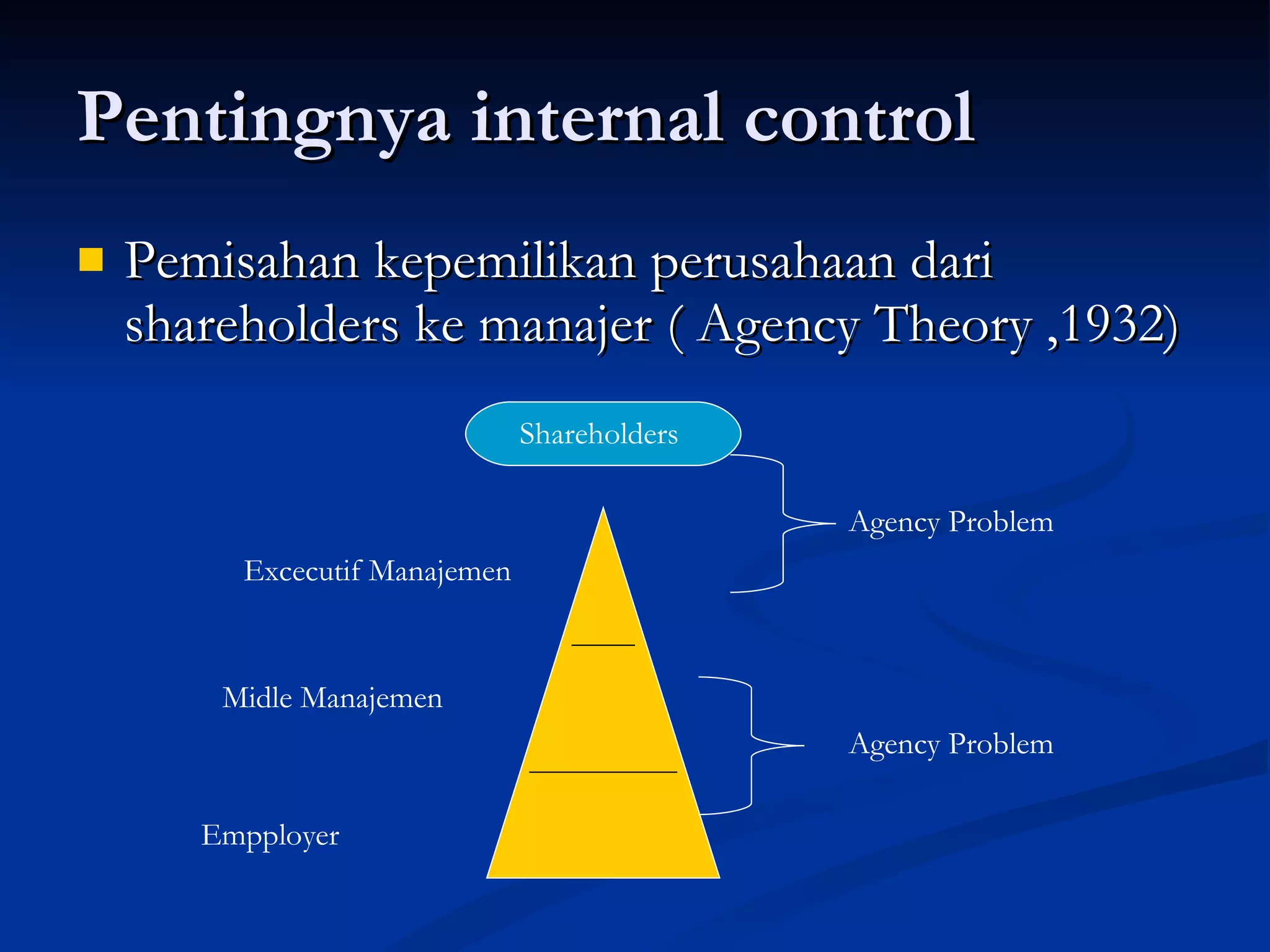 Pentingnya internal control

Pemisahan kepemilikan perusahaan dari shareholders ke manajer ( Agency Theory ,1932)

Shareholders

Agency Problem

Excecutif Manajemen

Midle Manajemen

Agency Problem

Empployer